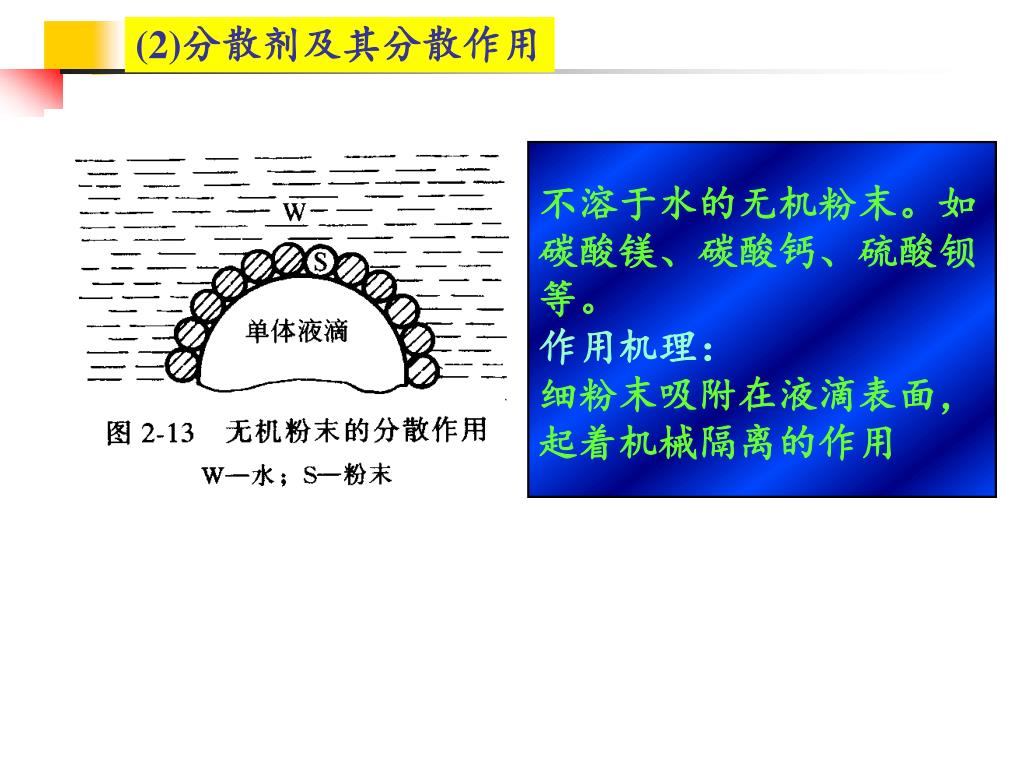 (2)分散剂及其分散作用

W

S

单体液滴

图 2-13 无机粉末的分散作用

W—水；S—粉末

不溶于水的无机粉末。如碳酸镁、碳酸钙、硫酸钡等。

作用机理：

细粉末吸附在液滴表面，起着机械隔离的作用